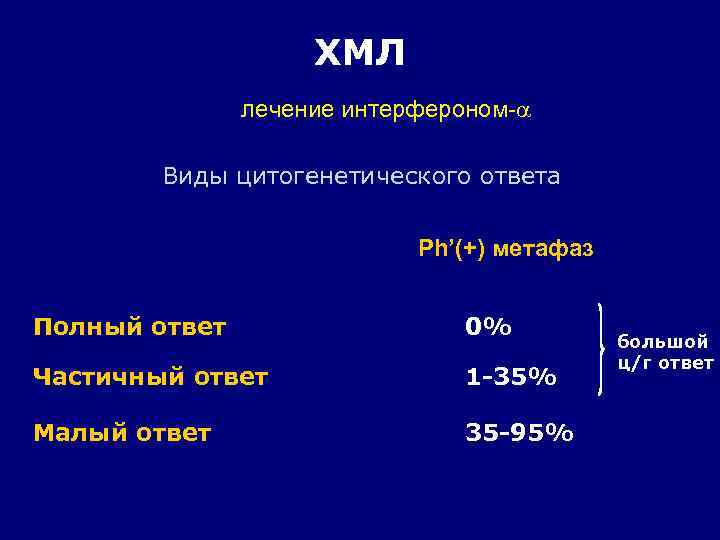 ХМЛ

лечение интерфероном-$\alpha$

Виды цитогенетического ответа

Ph'(+) метафаз

Полный ответ 0%

Частичный ответ 1-35%

большой ц/г ответ

Малый ответ 35-95%